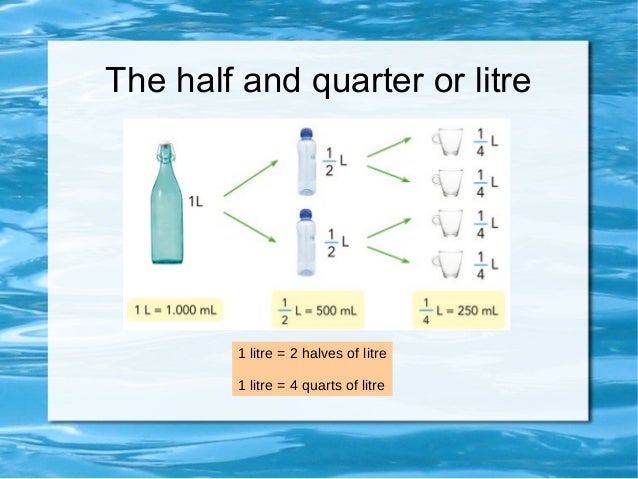 The half and quarter or litre

1L

$\frac{1}{2}$ L

$\frac{1}{2}$ L

$\frac{1}{4}$ L

$\frac{1}{4}$ L

$\frac{1}{4}$ L

$\frac{1}{4}$ L

1 L = 1.000 mL

$\frac{1}{2}$ L = 500 mL

$\frac{1}{4}$ L = 250 mL

1 litre = 2 halves of litre

1 litre = 4 quarts of litre